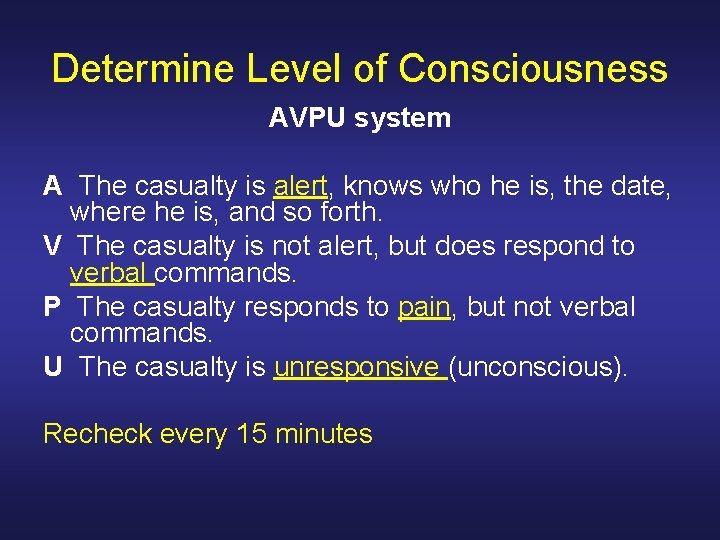 Determine Level of Consciousness

AVPU system

A The casualty is alert, knows who he is, the date, where he is, and so forth.

V The casualty is not alert, but does respond to verbal commands.

P The casualty responds to pain, but not verbal commands.

U The casualty is unresponsive (unconscious).

Recheck every 15 minutes